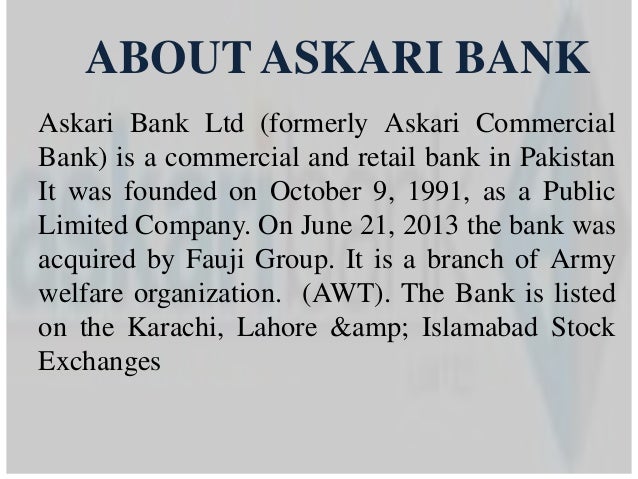 ABOUT ASKARI BANK

Askari Bank Ltd (formerly Askari Commercial Bank) is a commercial and retail bank in Pakistan It was founded on October 9, 1991, as a Public Limited Company. On June 21, 2013 the bank was acquired by Fauji Group. It is a branch of Army welfare organization. (AWT). The Bank is listed on the Karachi, Lahore &amp; Islamabad Stock Exchanges